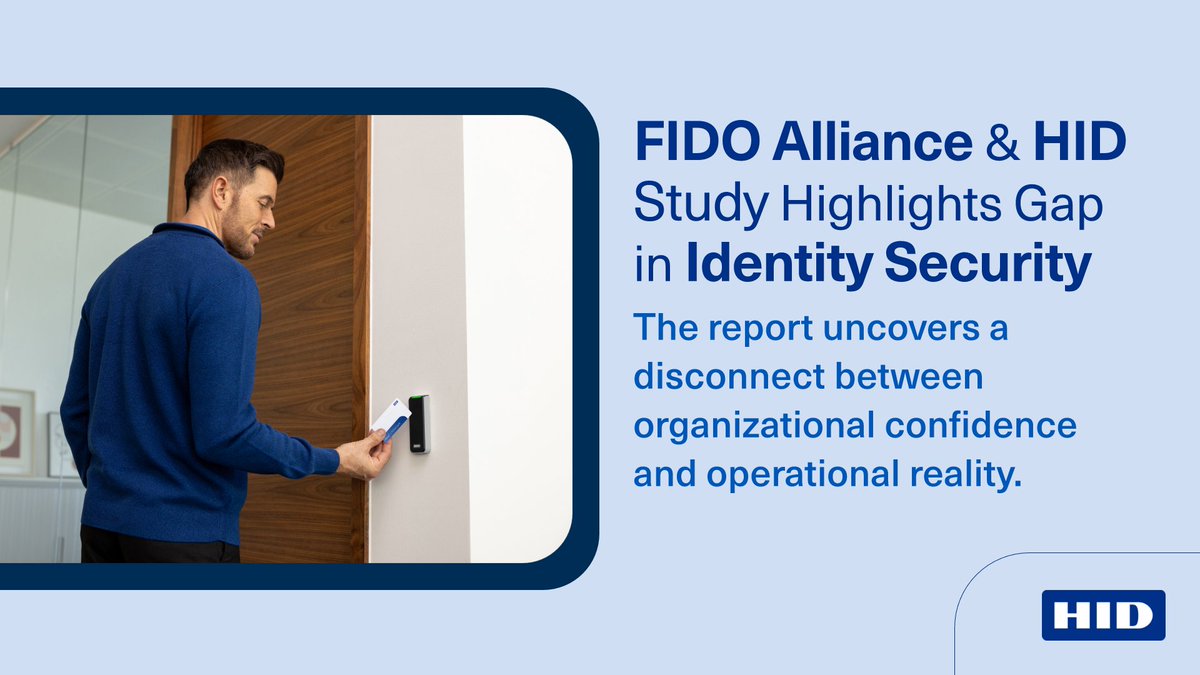 FIDO Alliance & HID Study Highlights Gap in Identity Security

The report uncovers a disconnect between organizational confidence and operational reality.

HID